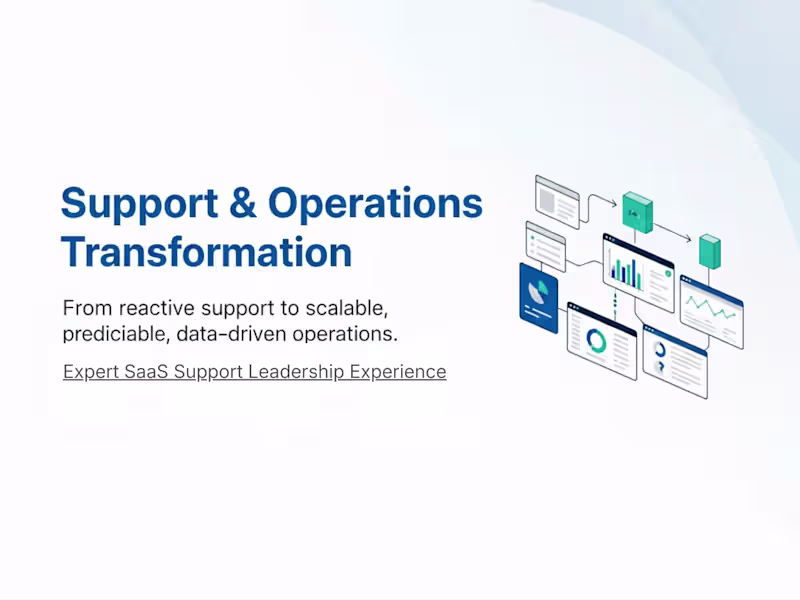 Support & Operations Transformation

From reactive support to scalable, prediciable, data-driven operations.

Expert SaaS Support Leadership Experience